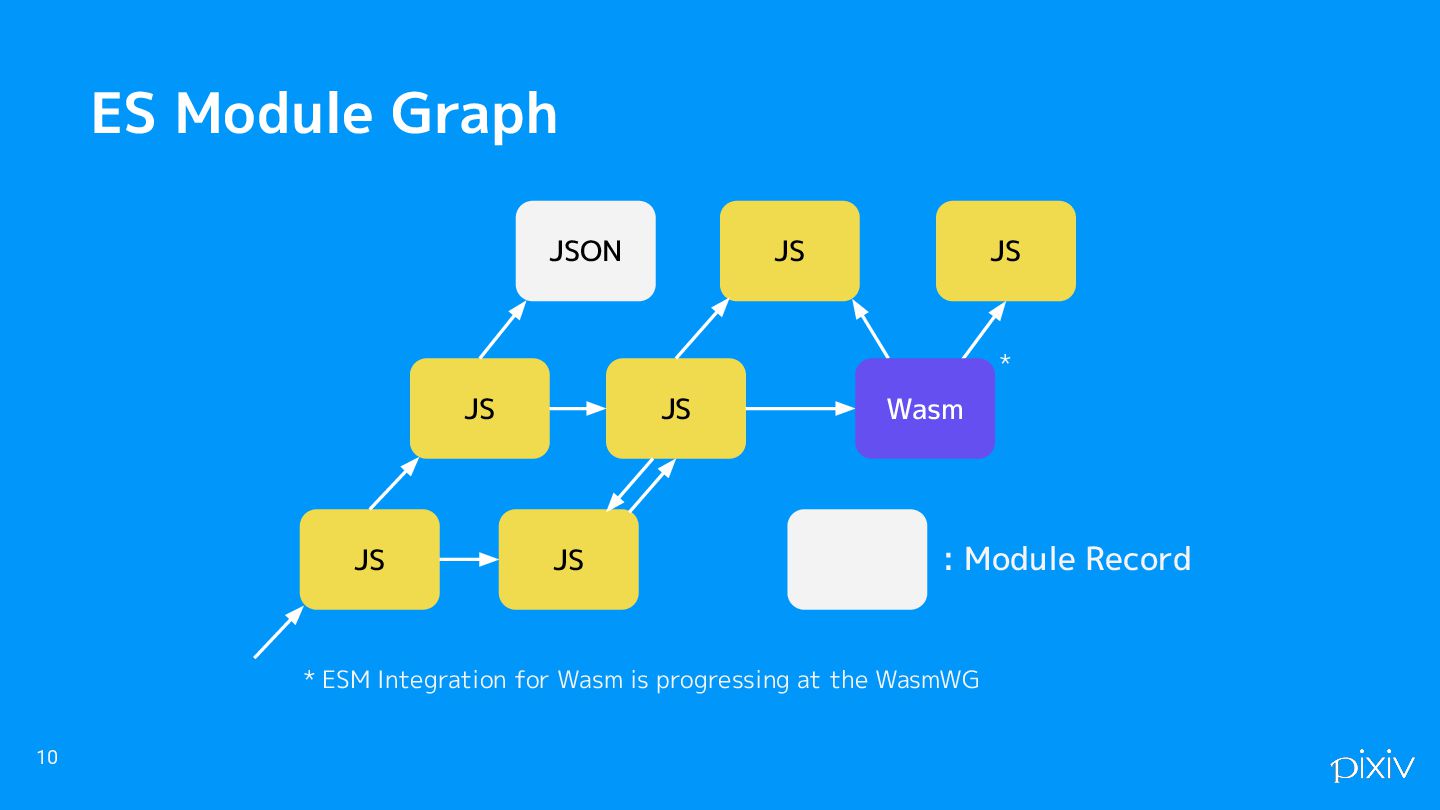 ES Module Graph

JSON

JS

JS

JS

JS

Wasm

*

JS

JS

: Module Record

* ESM Integration for Wasm is progressing at the WasmWG

10

pixiv